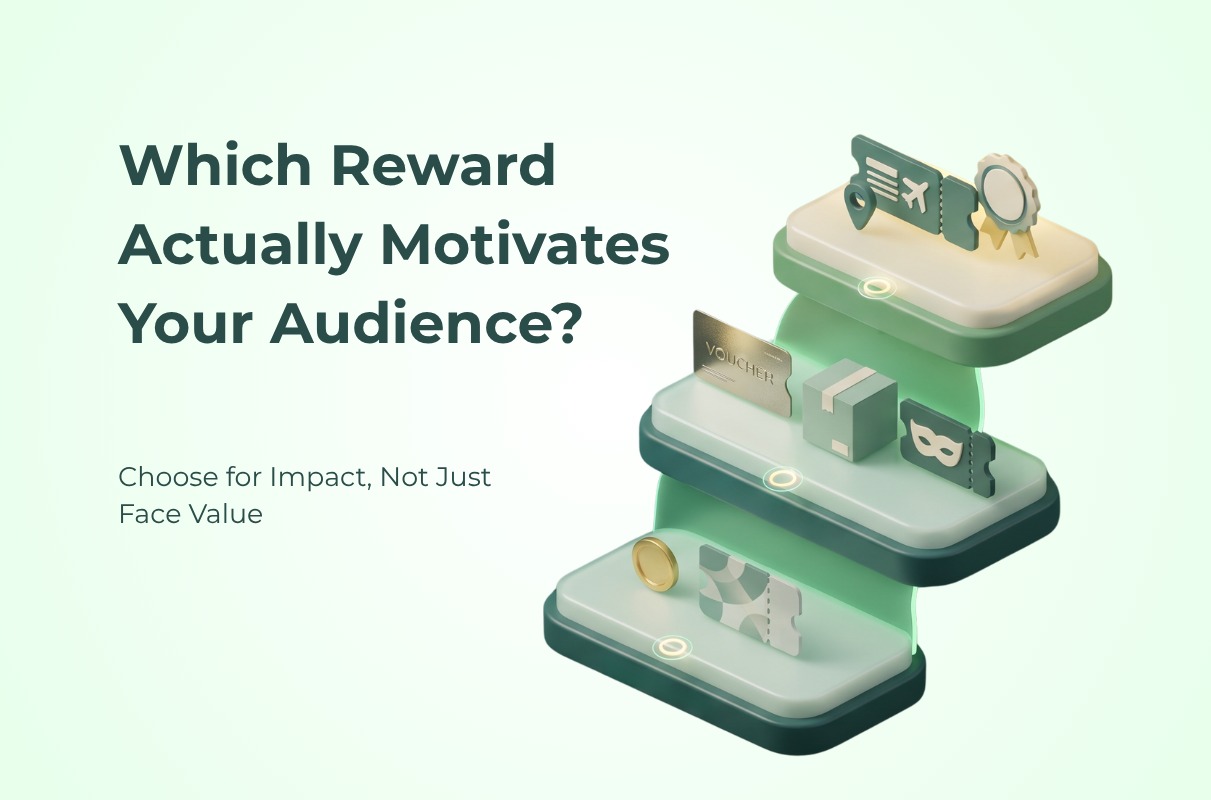 Which Reward Actually Motivates Your Audience?

Choose for Impact, Not Just Face Value

VOUCHER